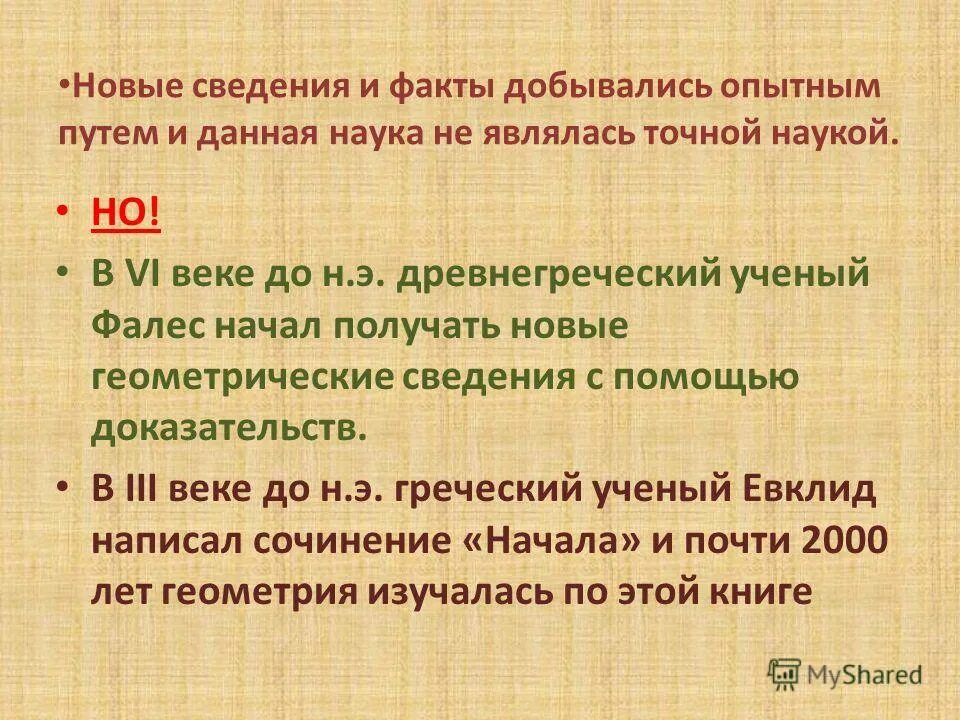 •Новые сведения и факты добывались опытным путем и данная наука не являлась точной наукой.

• НО!

• В VI веке до н.э. древнегреческий ученый Фалес начал получать новые геометрические сведения с помощью доказательств.

• В III веке до н.э. греческий ученый Евклид написал сочинение «Начала» и почти 2000 лет геометрия изучалась по этой книге

MyShared